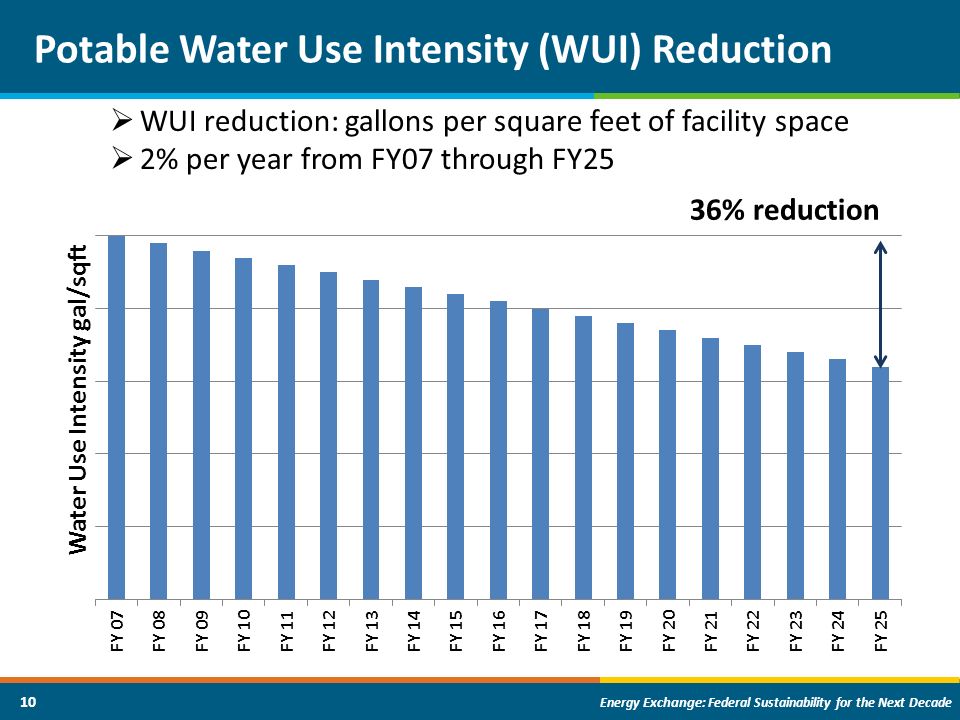 Potable Water Use Intensity (WUI) Reduction

➢ WUI reduction: gallons per square feet of facility space
➢ 2% per year from FY07 through FY25

36% reduction

Water Use Intensity gal/sqft

FY 07
FY 08
FY 09
FY 10
FY 11
FY 12
FY 13
FY 14
FY 15
FY 16
FY 17
FY 18
FY 19
FY 20
FY 21
FY 22
FY 23
FY 24
FY 25

10

Energy Exchange: Federal Sustainability for the Next Decade